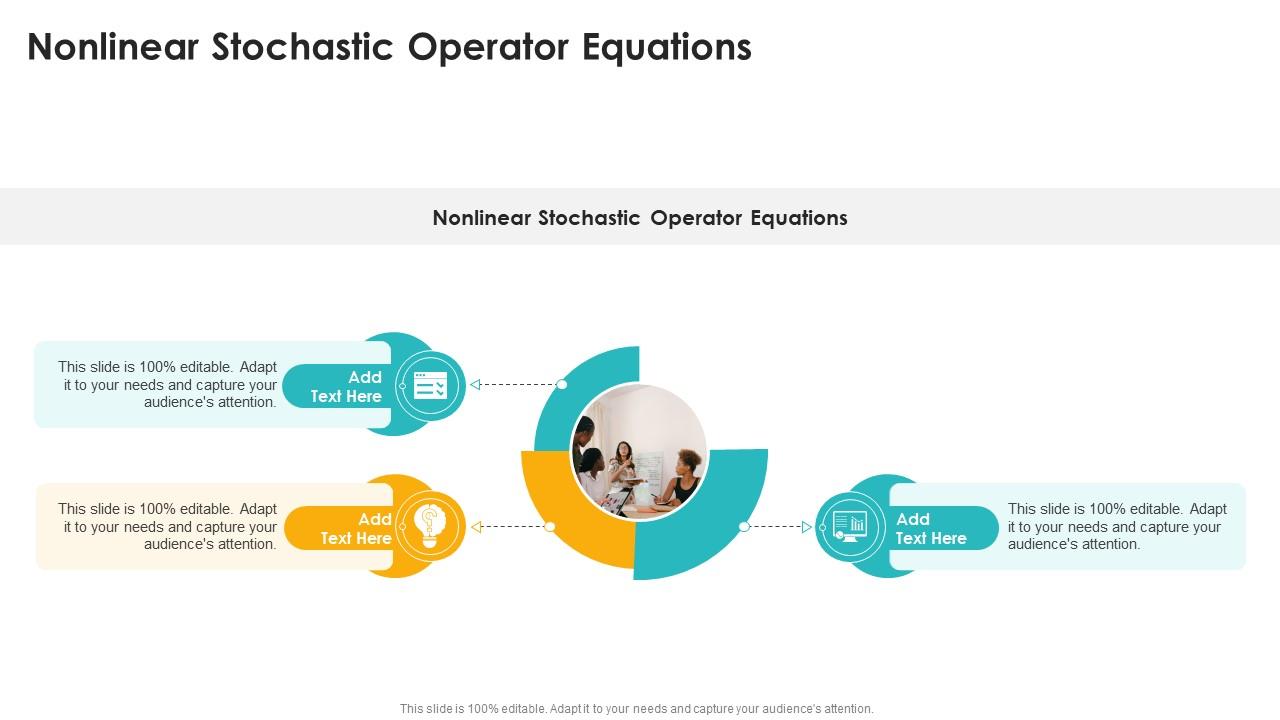 Nonlinear Stochastic Operator Equations

Nonlinear Stochastic Operator Equations

This slide is 100% editable. Adapt it to your needs and capture your audience's attention.

Add Text Here

This slide is 100% editable. Adapt it to your needs and capture your audience's attention.

Add Text Here

Add Text Here

This slide is 100% editable. Adapt it to your needs and capture your audience's attention.

This slide is 100% editable. Adapt it to your needs and capture your audience's attention.